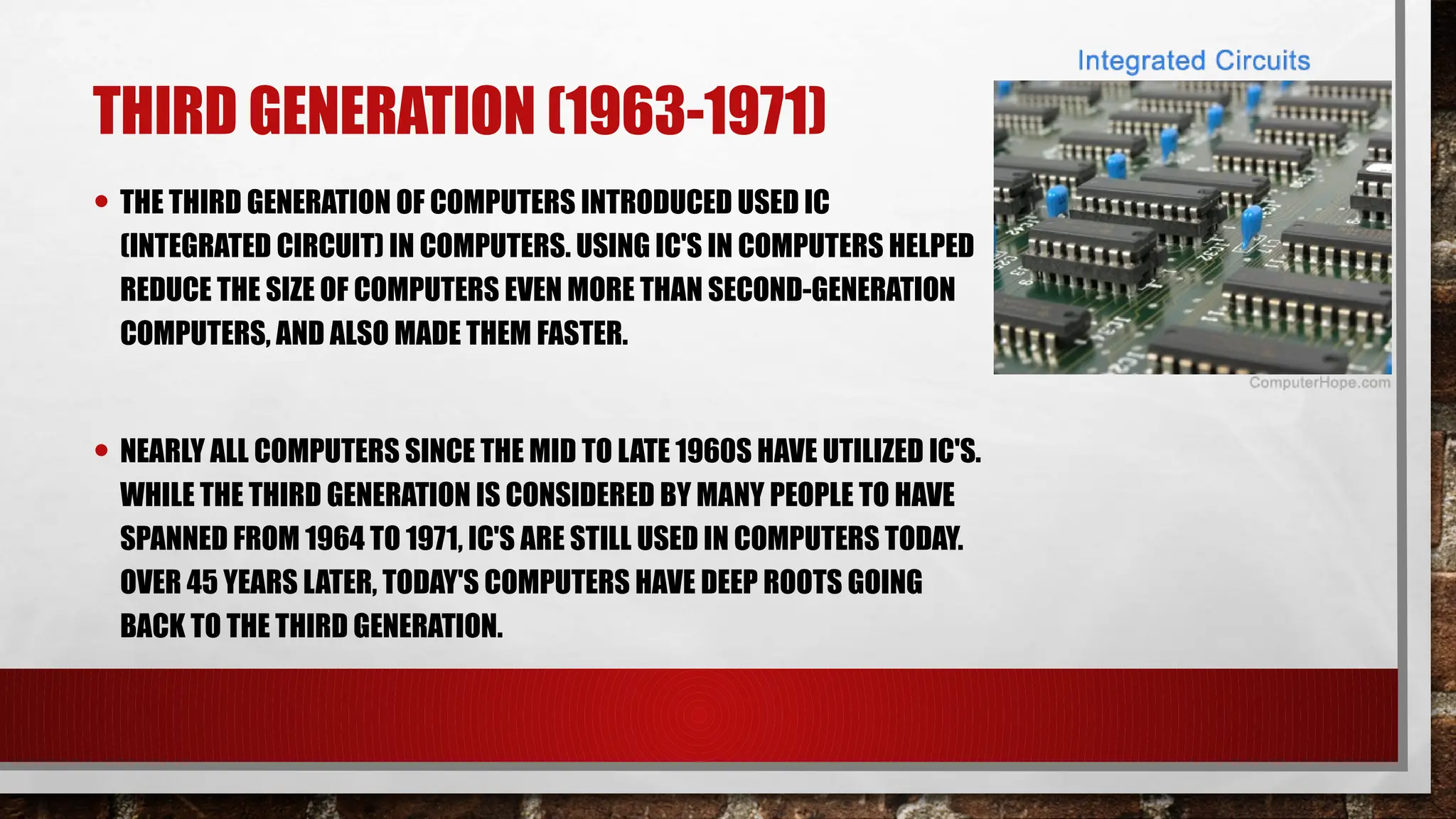 THIRD GENERATION (1963-1971)

• THE THIRD GENERATION OF COMPUTERS INTRODUCED USED IC (INTEGRATED CIRCUIT) IN COMPUTERS. USING IC'S IN COMPUTERS HELPED REDUCE THE SIZE OF COMPUTERS EVEN MORE THAN SECOND-GENERATION COMPUTERS, AND ALSO MADE THEM FASTER.

• NEARLY ALL COMPUTERS SINCE THE MID TO LATE 1960S HAVE UTILIZED IC'S. WHILE THE THIRD GENERATION IS CONSIDERED BY MANY PEOPLE TO HAVE SPANNED FROM 1964 TO 1971, IC'S ARE STILL USED IN COMPUTERS TODAY. OVER 45 YEARS LATER, TODAY'S COMPUTERS HAVE DEEP ROOTS GOING BACK TO THE THIRD GENERATION.

Integrated Circuits

ComputerHope.com